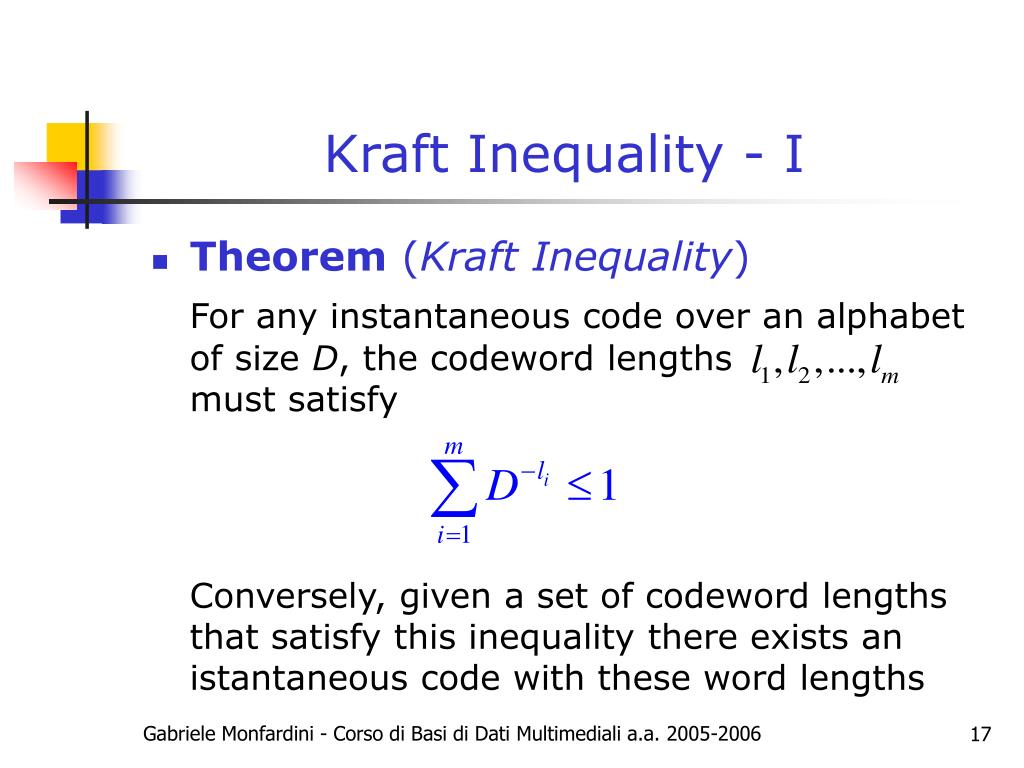 Kraft Inequality - I

Theorem (Kraft Inequality)

For any instantaneous code over an alphabet of size D, the codeword lengths $l_1, l_2, ..., l_m$ must satisfy

$\sum_{i=1}^{m} D^{-l_i} \leq 1$

Conversely, given a set of codeword lengths that satisfy this inequality there exists an istantaneous code with these word lengths

Gabriele Monfardini - Corso di Basi di Dati Multimediali a.a. 2005-2006

17